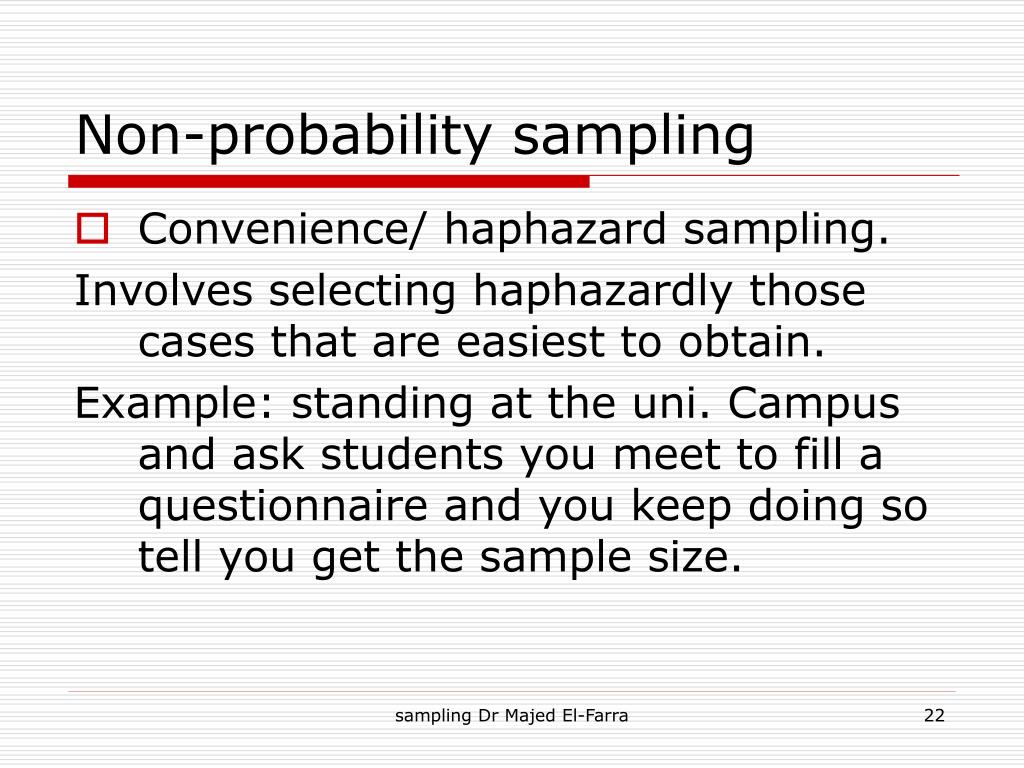 Non-probability sampling

Convenience/ haphazard sampling.

Involves selecting haphazardly those cases that are easiest to obtain.

Example: standing at the uni. Campus and ask students you meet to fill a questionnaire and you keep doing so tell you get the sample size.

sampling Dr Majed El-Farra

22